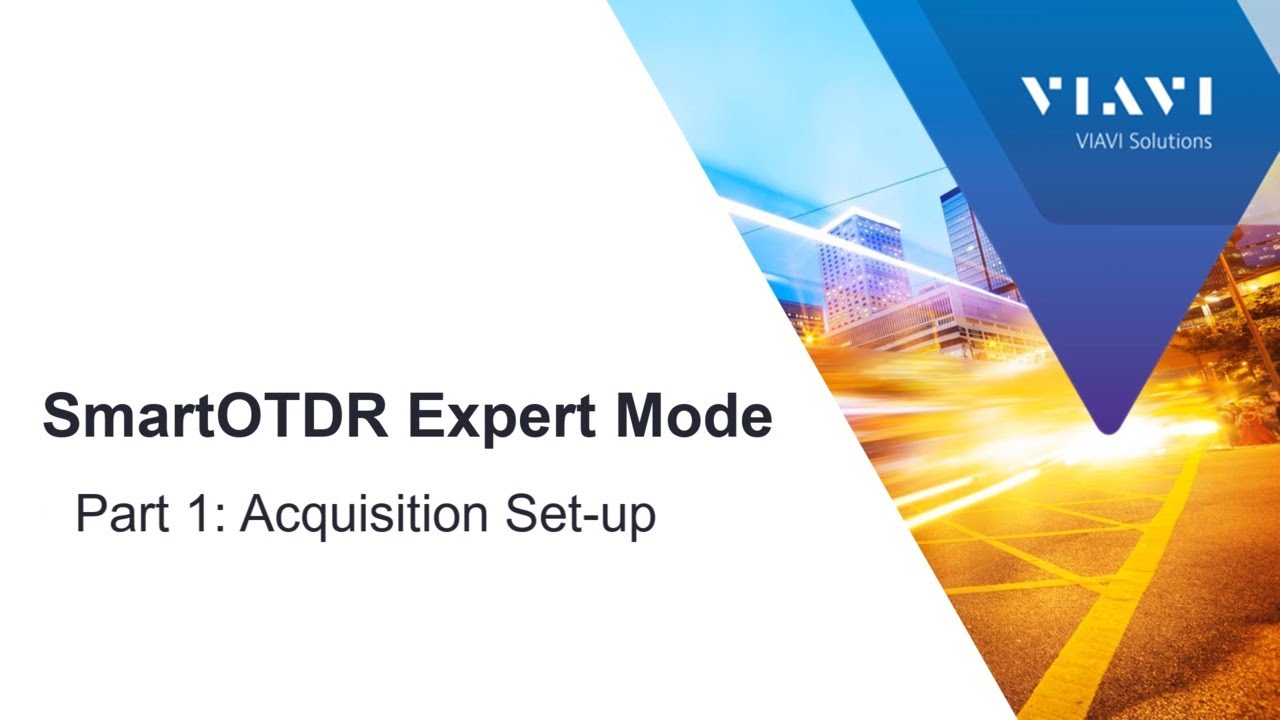 VIAVI
VIAVI Solutions

SmartOTDR Expert Mode

Part 1: Acquisition Set-up